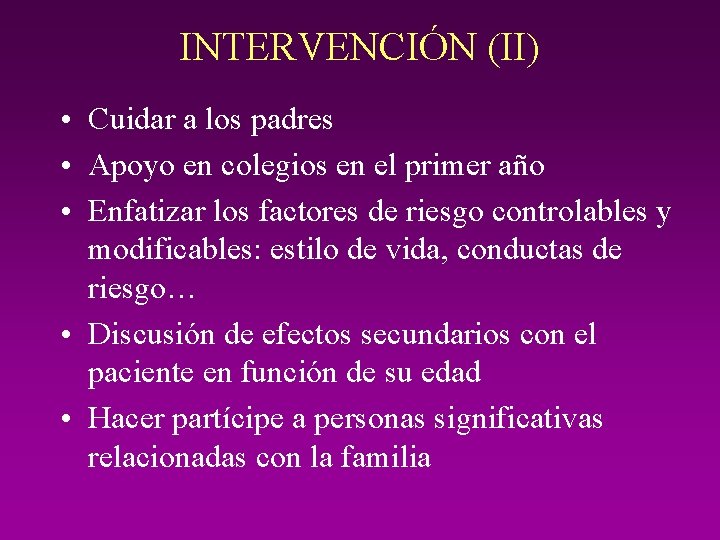 INTERVENCIÓN (II)

• Cuidar a los padres
• Apoyo en colegios en el primer año
• Enfatizar los factores de riesgo controlables y modificables: estilo de vida, conductas de riesgo…
• Discusión de efectos secundarios con el paciente en función de su edad
• Hacer partícipe a personas significativas relacionadas con la familia